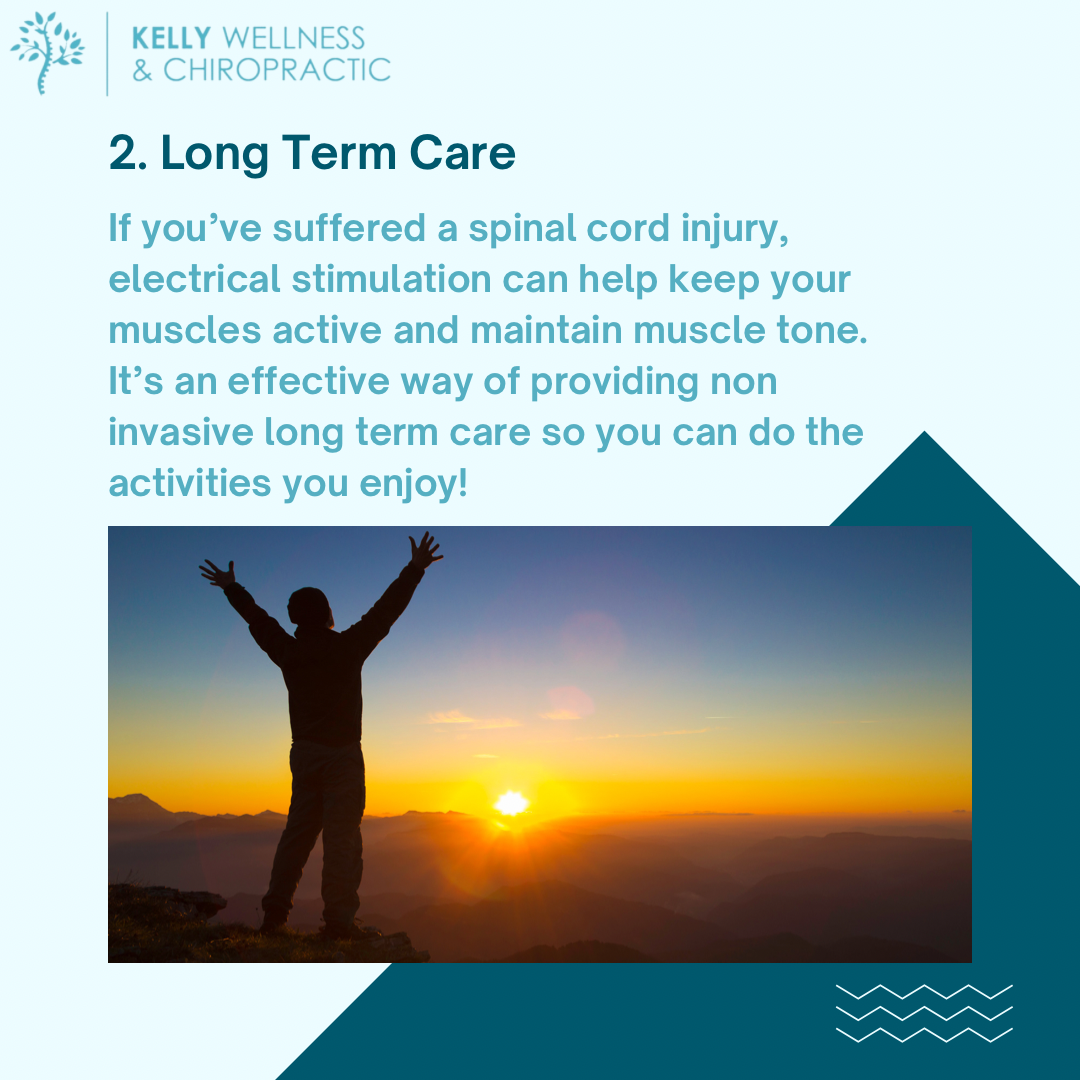 KELLY WELLNESS
& CHIROPRACTIC

2. Long Term Care

If you've suffered a spinal cord injury, electrical stimulation can help keep your muscles active and maintain muscle tone. It's an effective way of providing non invasive long term care so you can do the activities you enjoy!